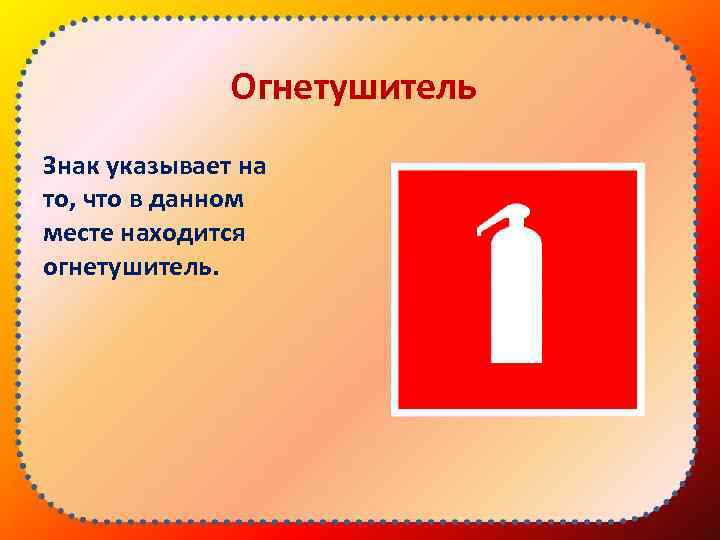 Огнетушитель

Знак указывает на то, что в данном месте находится огнетушитель.